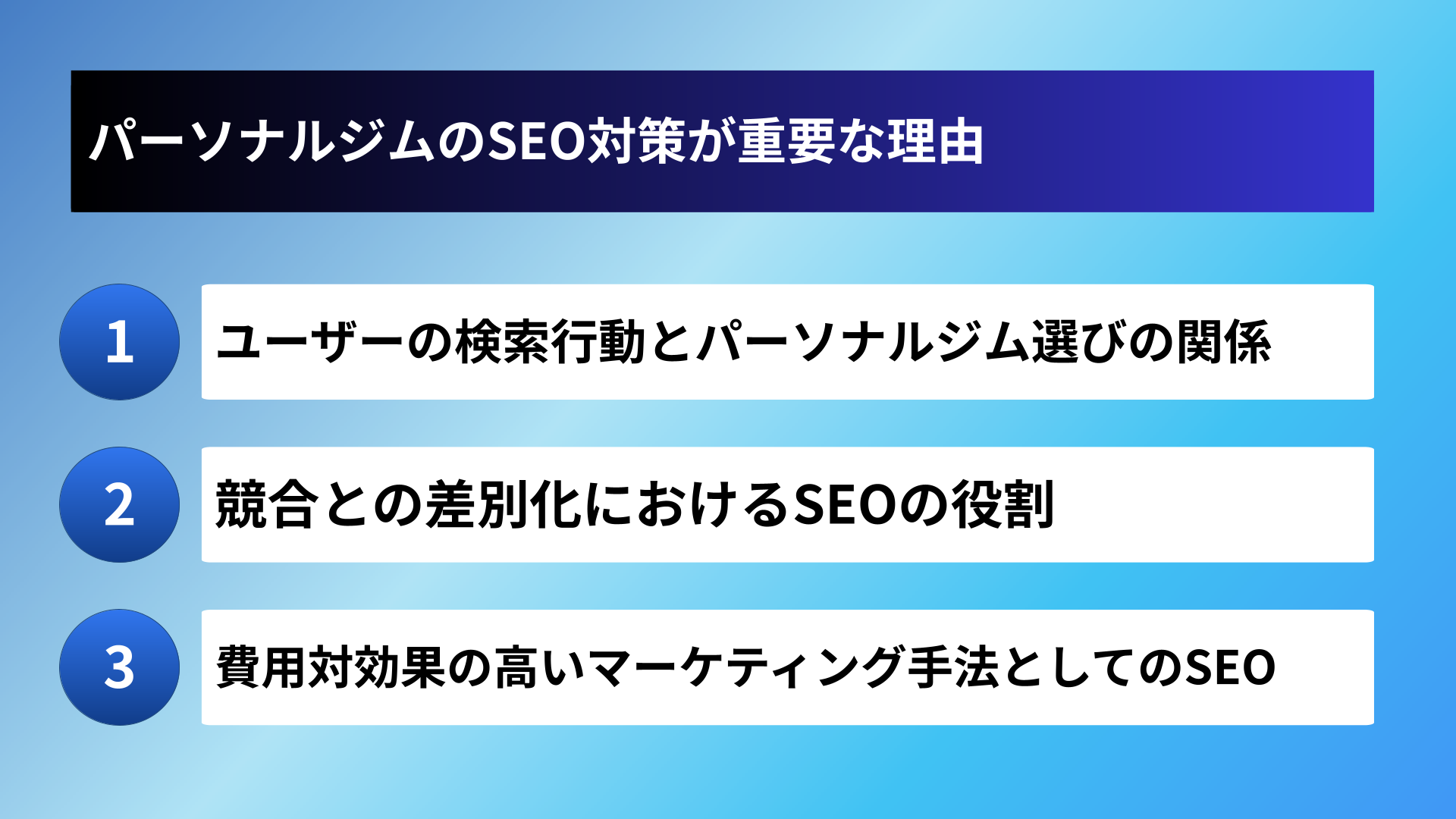 パーソナルジムのSEO対策が重要な理由

1
ユーザーの検索行動とパーソナルジム選びの関係

2
競合との差別化におけるSEOの役割

3
費用対効果の高いマーケティング手法としてのSEO